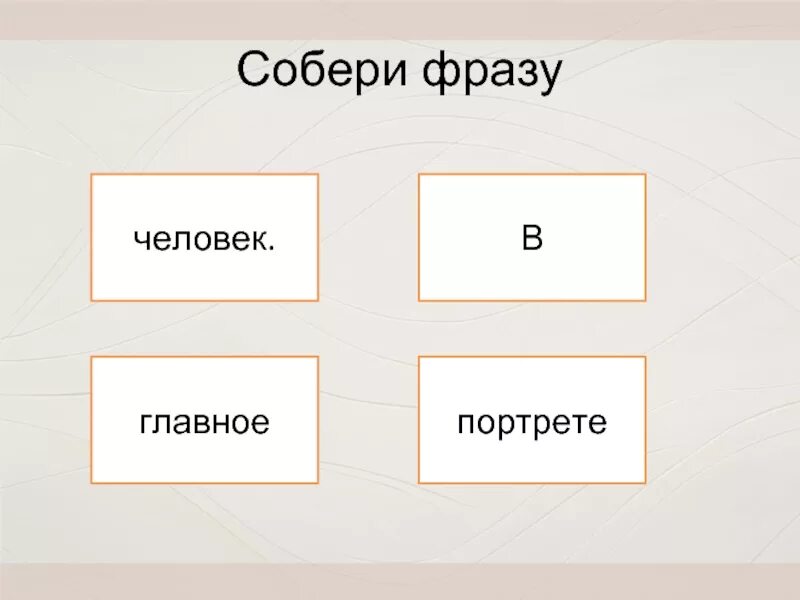 Собери фразу

человек.

В

главное

портрете